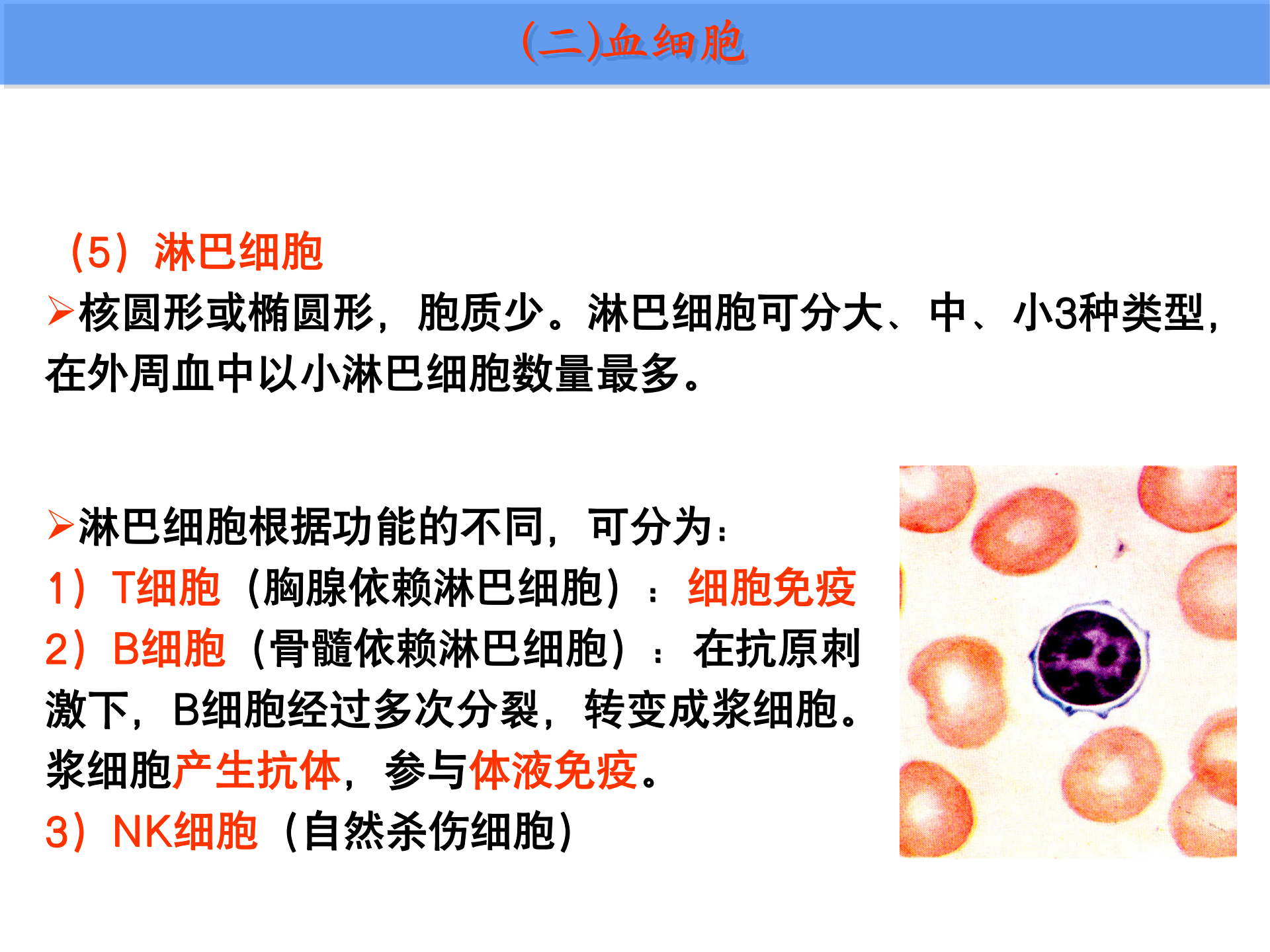 (二)血细胞

（5）淋巴细胞

➢核圆形或椭圆形，胞质少。淋巴细胞可分大、中、小3种类型，在外周血中以小淋巴细胞数量最多。

➢淋巴细胞根据功能的不同，可分为：
1）T细胞（胸腺依赖淋巴细胞）：细胞免疫
2）B细胞（骨髓依赖淋巴细胞）：在抗原刺激下，B细胞经过多次分裂，转变成浆细胞。浆细胞产生抗体，参与体液免疫。
3）NK细胞（自然杀伤细胞）